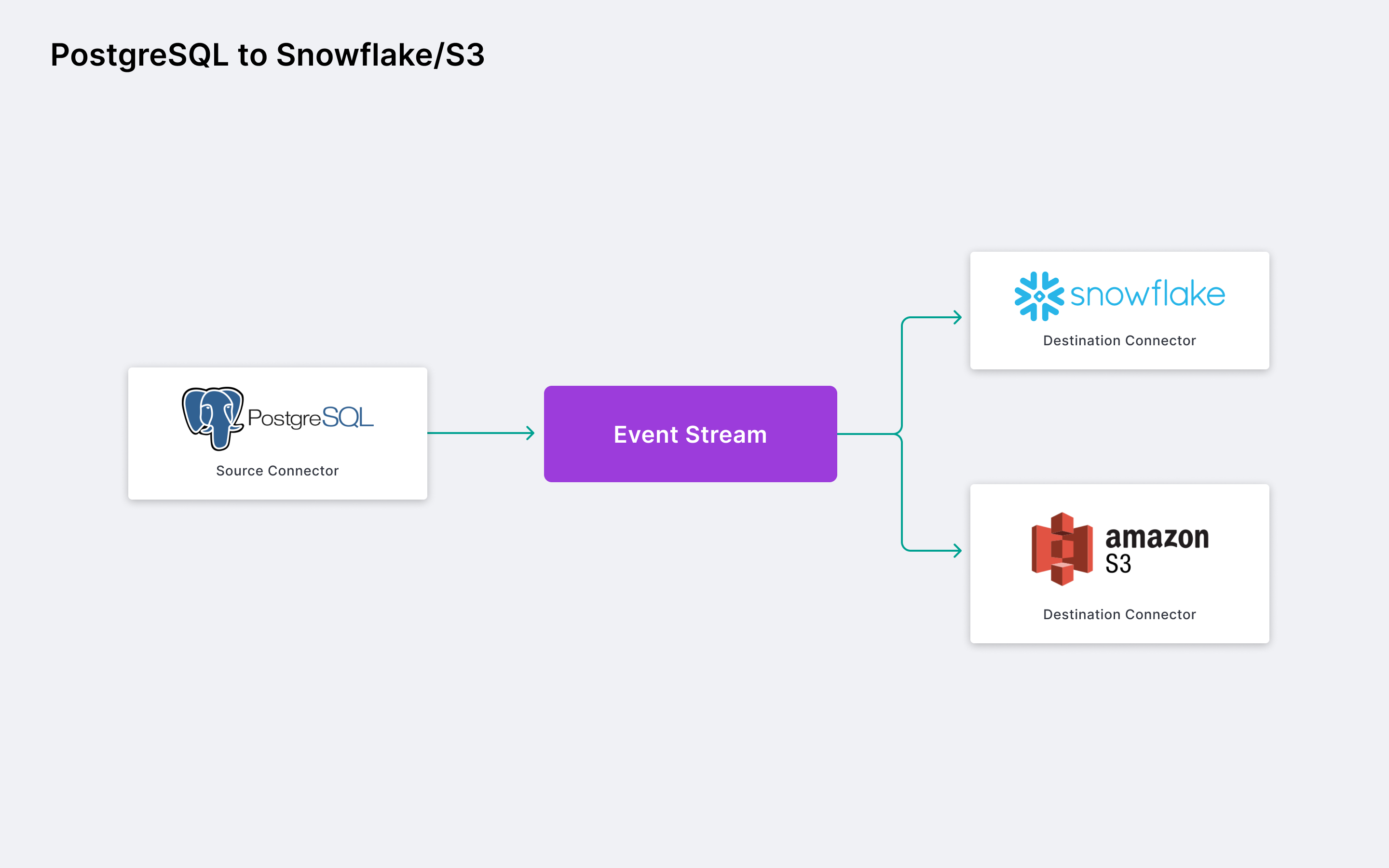 PostgreSQL to Snowflake/S3

PostgreSQL
Source Connector

Event Stream

snowflake
Destination Connector

amazon
S3
Destination Connector